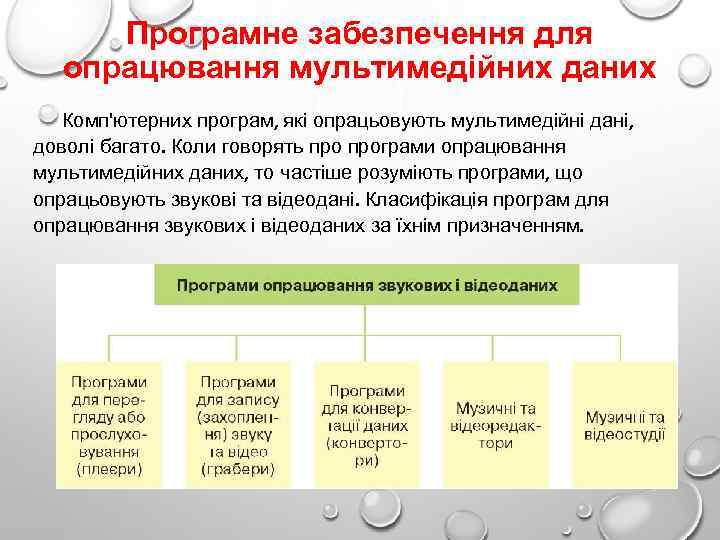 Програмне забезпечення для опрацювання мультимедійних даних

Комп'ютерних програм, які опрацьовують мультимедійні дані, доволі багато. Коли говорять про програми опрацювання мультимедійних даних, то частіше розуміють програми, що опрацьовують звукові та відеодані. Класифікація програм для опрацювання звукових і відеоданих за їхнім призначенням.

Програми опрацювання звукових і відеоданих

Програми для перегляду або прослуховування (плеєри)

Програми для запису (захоплення) звуку та відео (грабери)

Програми для конвертації даних (конвертори)

Музичні та відеоредактори

Музичні та відеостудії